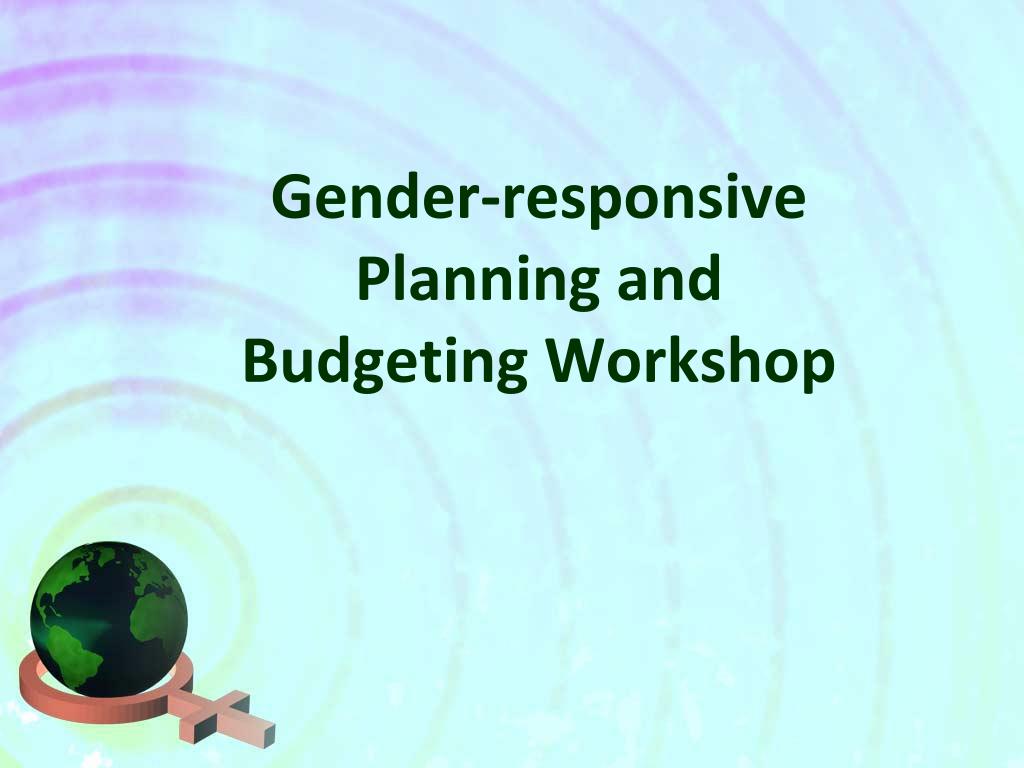 Gender-responsive Planning and Budgeting Workshop